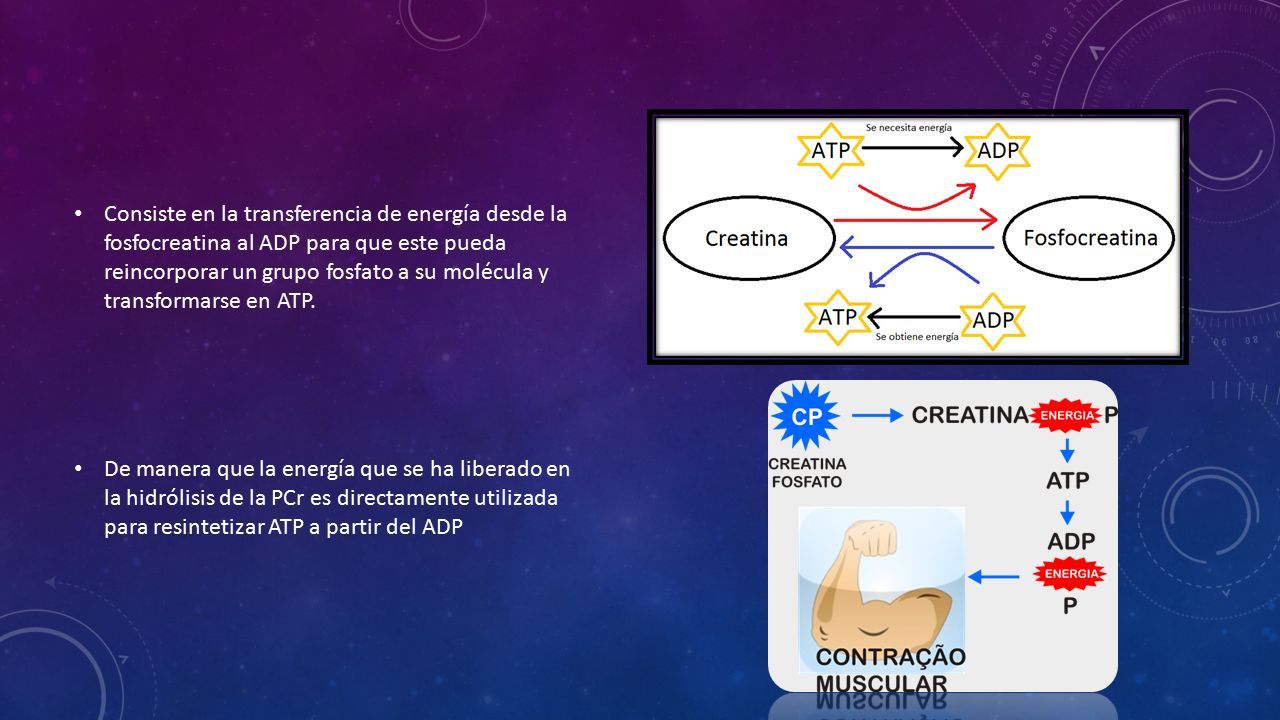 • Consiste en la transferencia de energía desde la fosfocreatina al ADP para que este pueda reincorporar un grupo fosfato a su molécula y transformarse en ATP.

• De manera que la energía que se ha liberado en la hidrólisis de la PCr es directamente utilizada para resintetizar ATP a partir del ADP

Se necesita energía
ATP
ADP
Creatina
Fosfocreatina
ATP
ADP
Se obtiene energía

CP
CREATINA
ENERGIA
P
CREATINA FOSFATO
ATP
ADP
ENERGIA
P
CONTRAÇÃO MUSCULAR